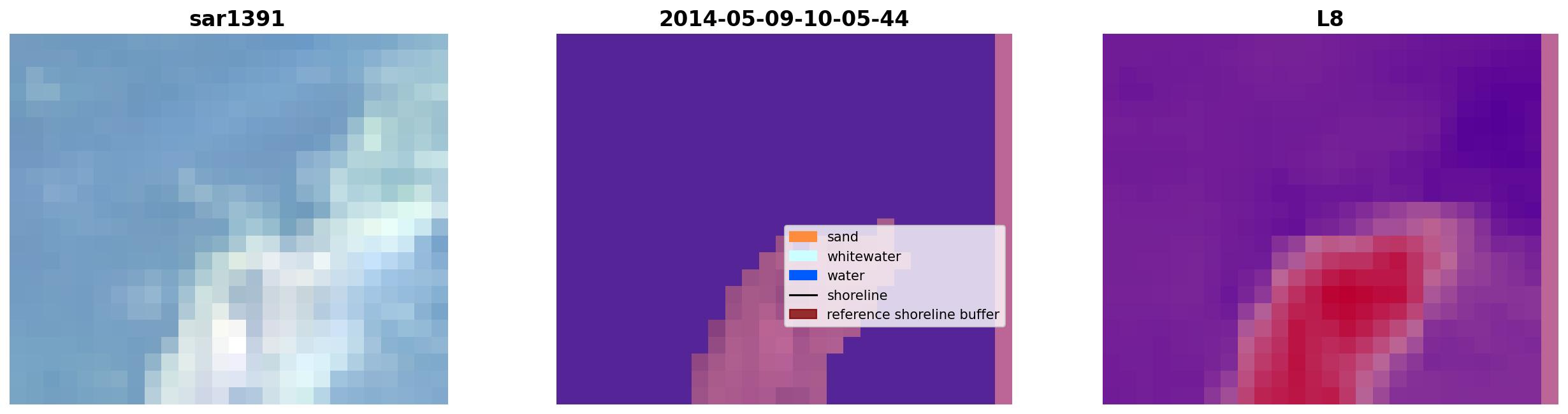 sar1391

2014-05-09-10-05-44

sand
whitewater
water
shoreline
reference shoreline buffer

L8